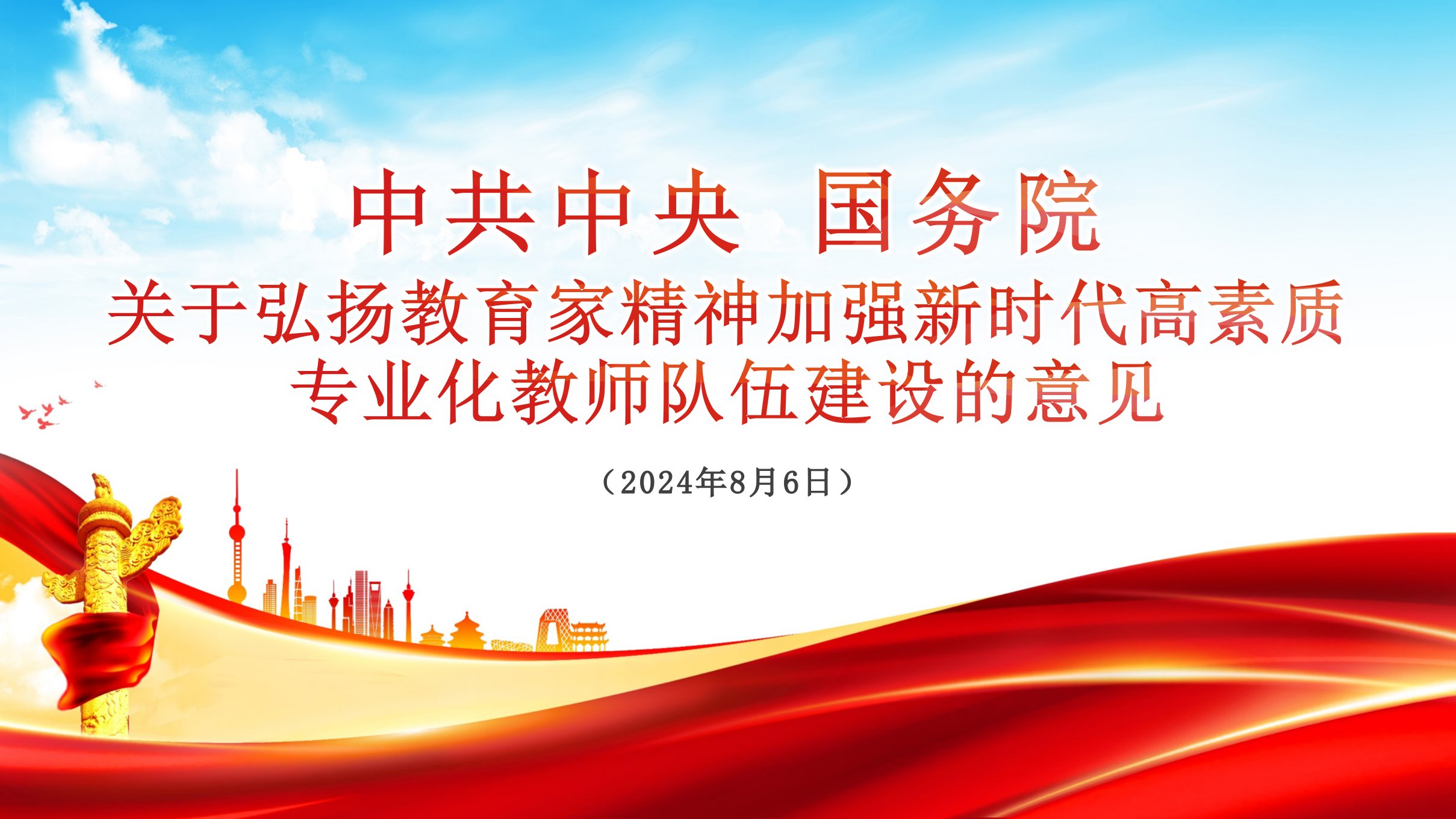 中共中央 国务院
关于弘扬教育家精神加强新时代高素质专业化教师队伍建设的意见

（2024年8月6日）